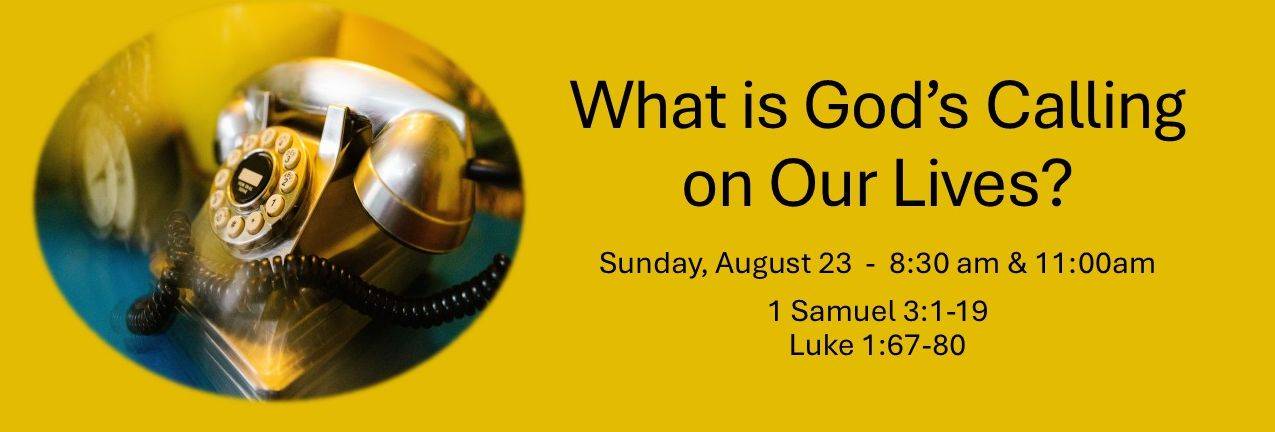 What is God's Calling on Our Lives?

Sunday, August 23 - 8:30 am & 11:00am

1 Samuel 3:1-19
Luke 1:67-80